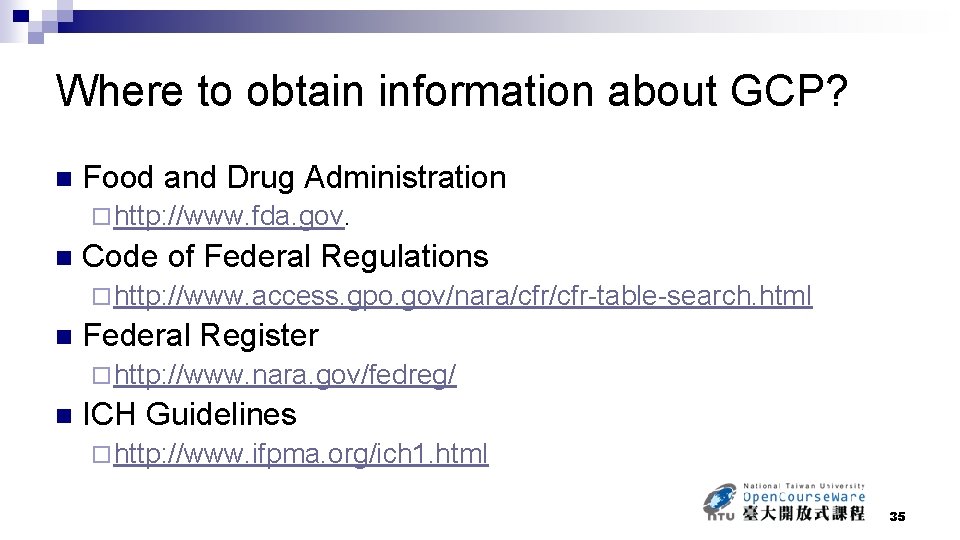 Where to obtain information about GCP?

Food and Drug Administration

http://www.fda.gov.

Code of Federal Regulations

http://www.access.gpo.gov/nara/cfr/cfr-table-search.html

Federal Register

http://www.nara.gov/fedreg/

ICH Guidelines

http://www.ifpma.org/ich1.html

National Taiwan University
OpenCourseWare
NTU 臺大開放式課程

35